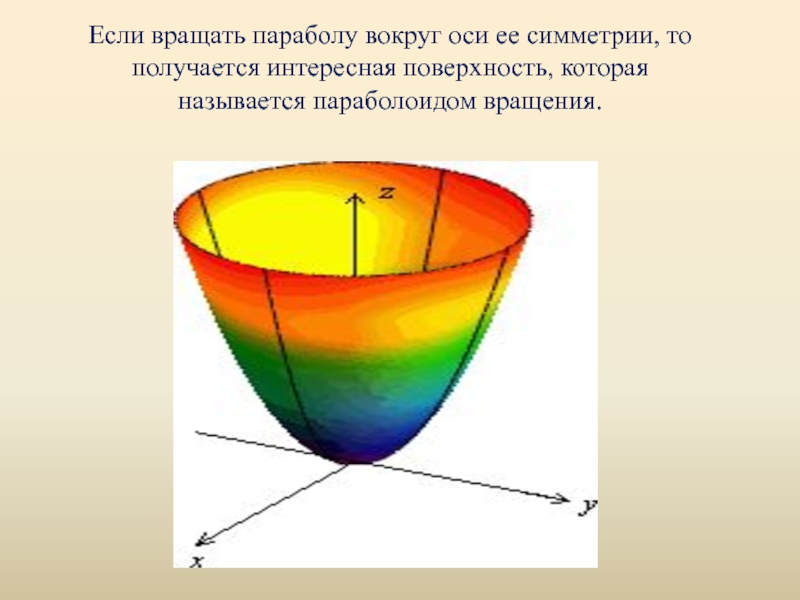 Если вращать параболу вокруг оси ее симметрии, то получается интересная поверхность, которая называется параболоидом вращения.

z

y

x